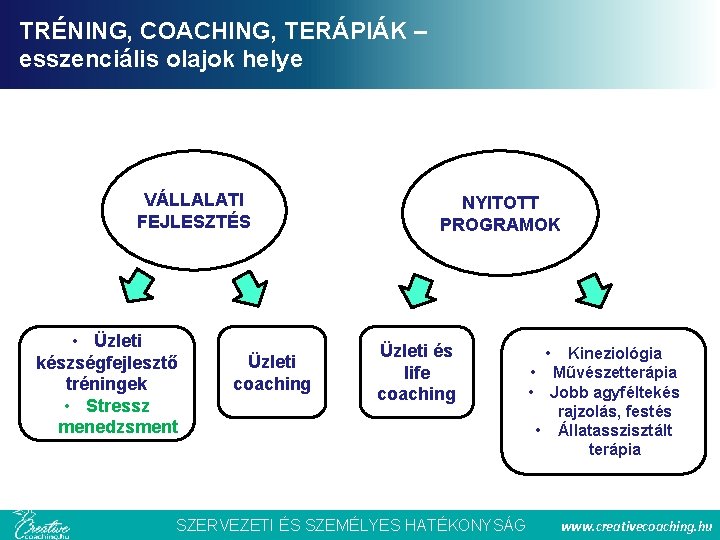 TRÉNING, COACHING, TERÁPIÁK – esszenciális olajok helye

VÁLLALATI FEJLESZTÉS

NYITOTT PROGRAMOK

• Üzleti készségfejlesztő tréningek
• Stressz menedzsment

Üzleti coaching

Üzleti és life coaching

• Kineziológia
• Művészetterápia
• Jobb agyféltekés rajzolás, festés
• Állatasszisztált terápia

Creative coaching.hu

SZERVEZETI ÉS SZEMÉLYES HATÉKONYSÁG

www.creativecoaching.hu